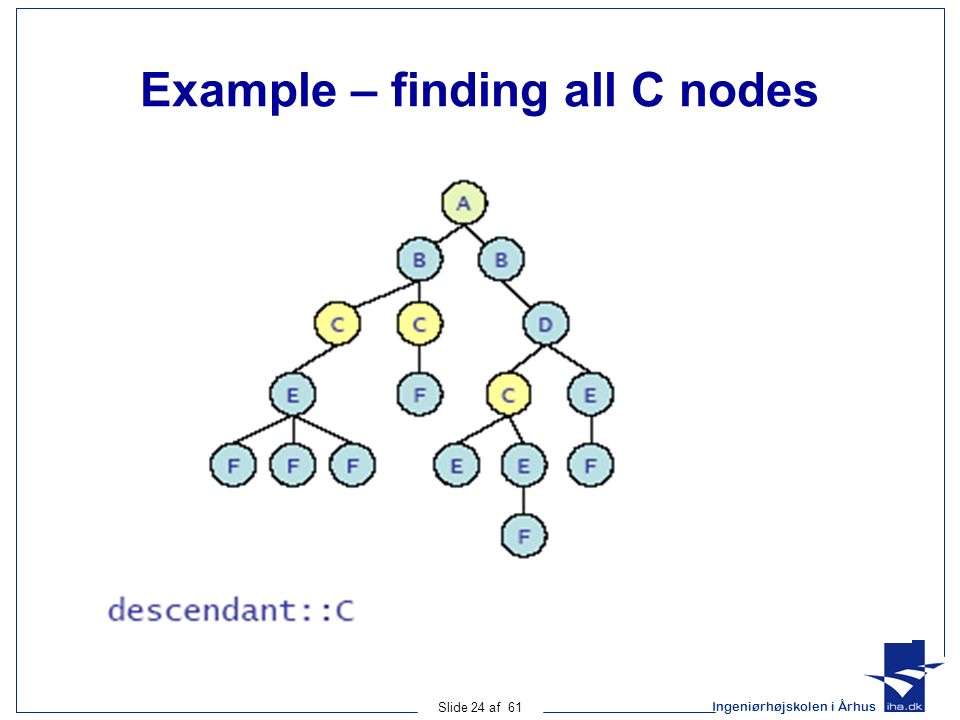 Example – finding all C nodes

A
B B
C C D
E F C E
F F F E E F
F

descendant::C

Slide 24 af 61

Ingeniørhøjskolen i Århus

iha.dk